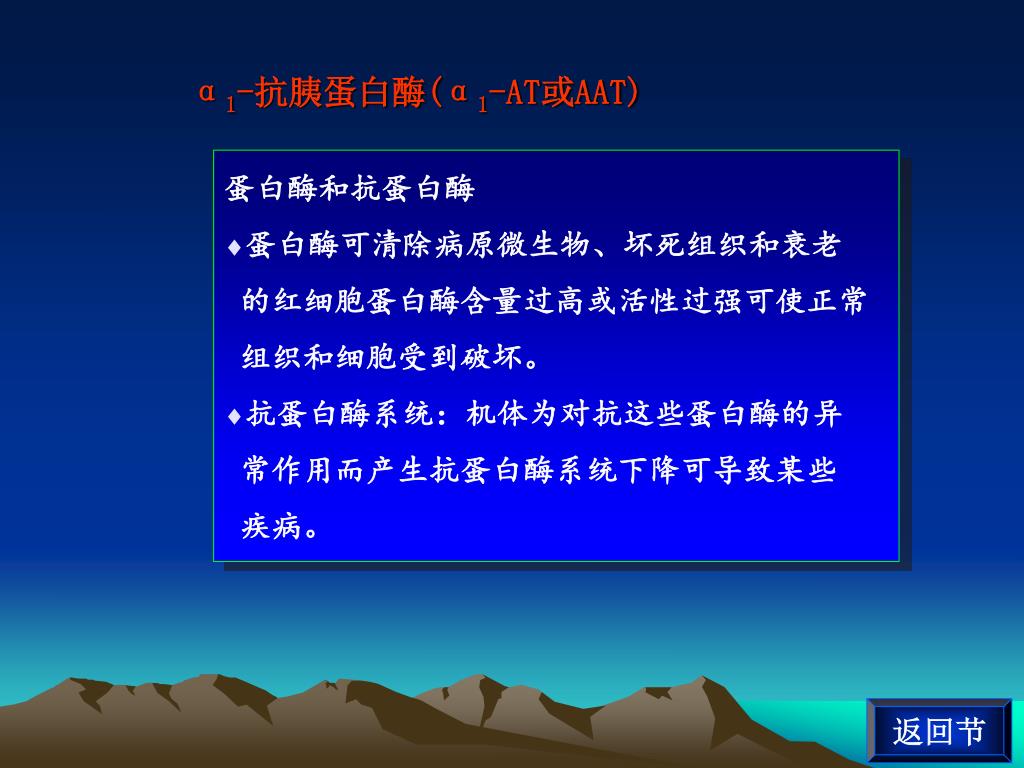 $\alpha_1$-抗胰蛋白酶($\alpha_1$-AT或AAT)

蛋白酶和抗蛋白酶

♦蛋白酶可清除病原微生物、坏死组织和衰老的红细胞蛋白酶含量过高或活性过强可使正常组织和细胞受到破坏。

♦抗蛋白酶系统：机体为对抗这些蛋白酶的异常作用而产生抗蛋白酶系统下降可导致某些疾病。

返回节